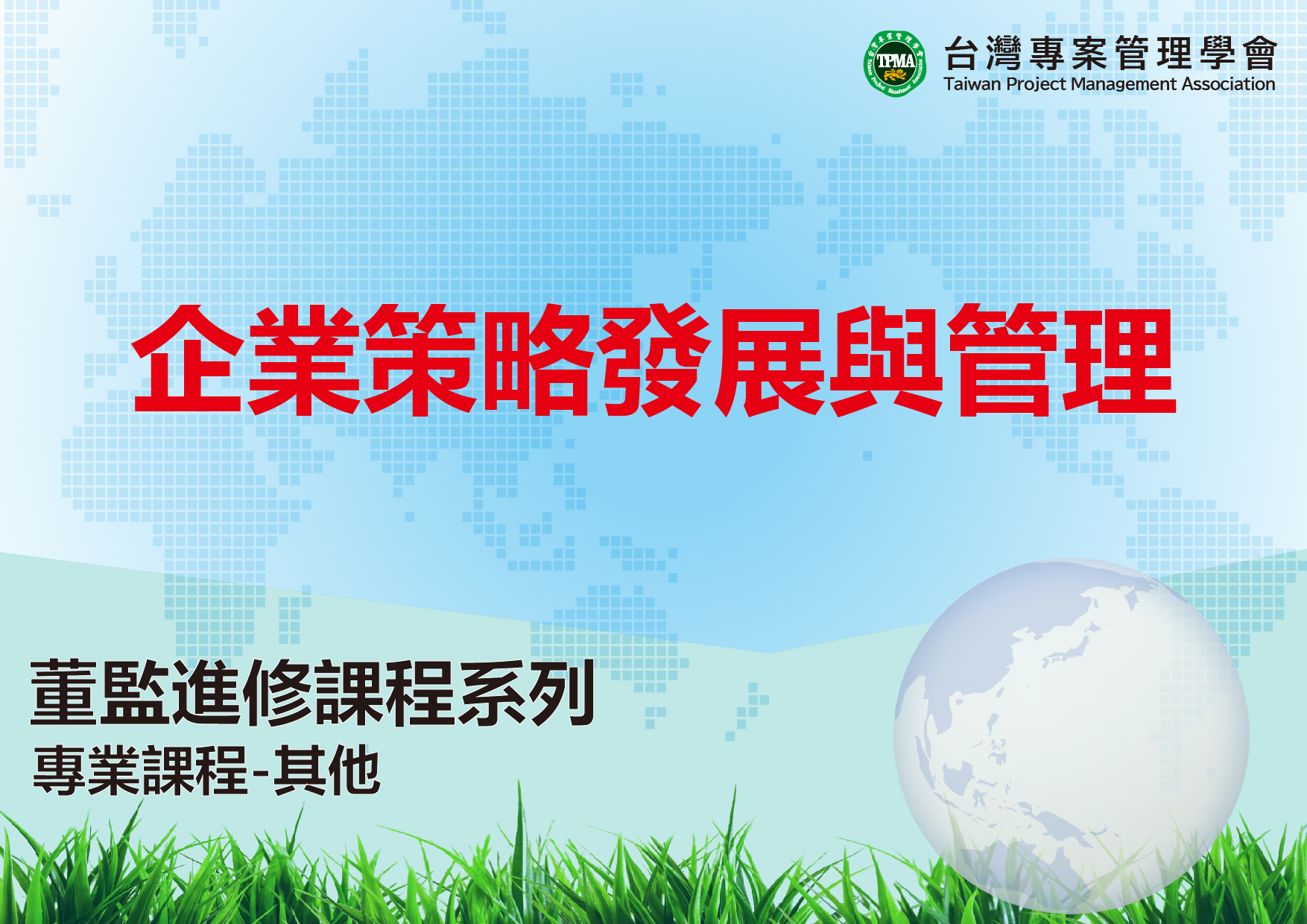 TPMA
台灣專案管理學會
Taiwan Project Management Association

企業策略發展與管理

董監進修課程系列
專業課程-其他